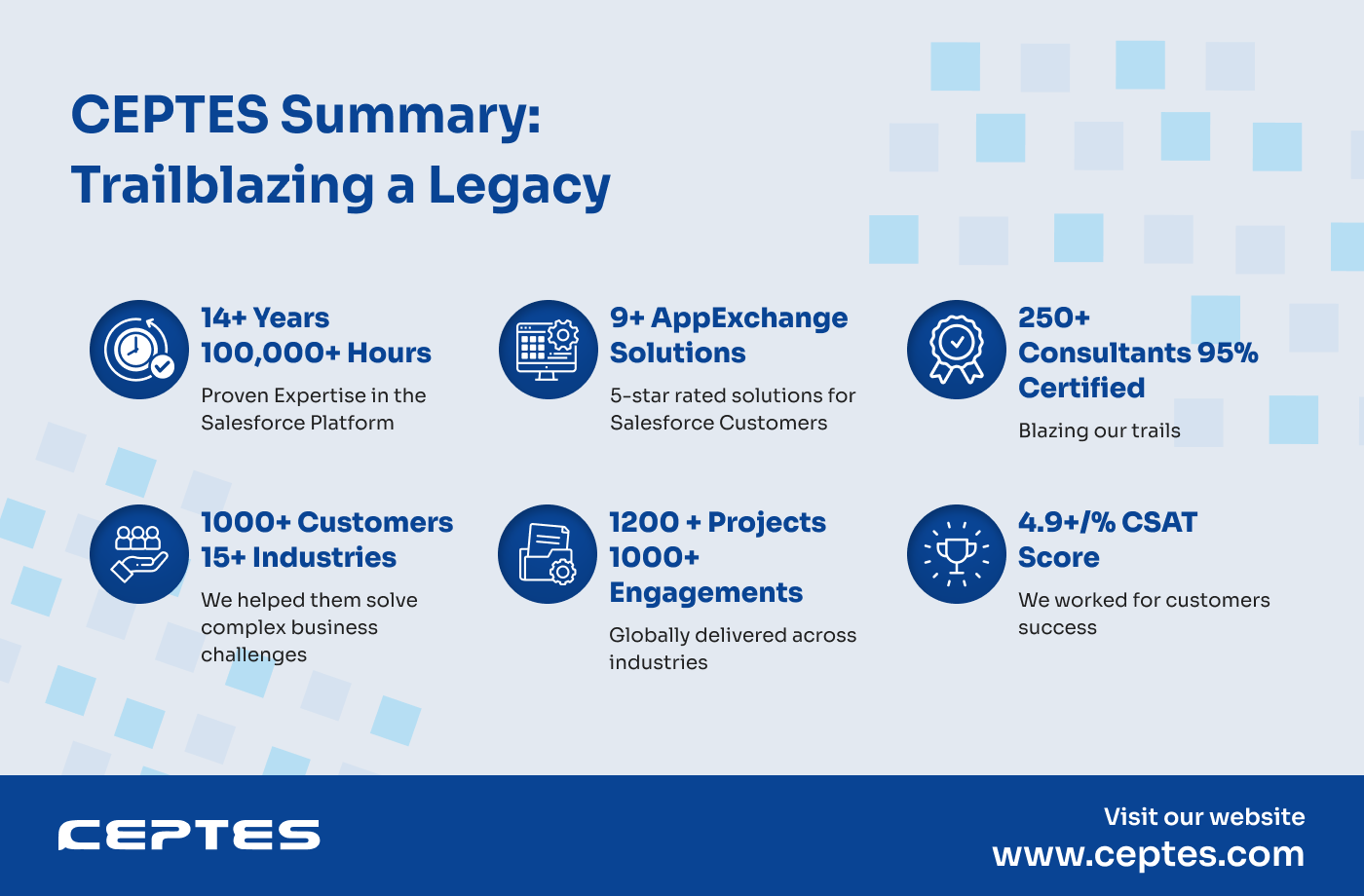 CEPTES Summary: Trailblazing a Legacy

14+ Years
100,000+ Hours

Proven Expertise in the Salesforce Platform

9+ AppExchange Solutions

5-star rated solutions for Salesforce Customers

250+ Consultants 95% Certified

Blazing our trails

1000+ Customers
15+ Industries

We helped them solve complex business challenges

1200 + Projects
1000+ Engagements

Globally delivered across industries

4.9+/% CSAT Score

We worked for customers success

CEPTES

Visit our website
www.ceptes.com